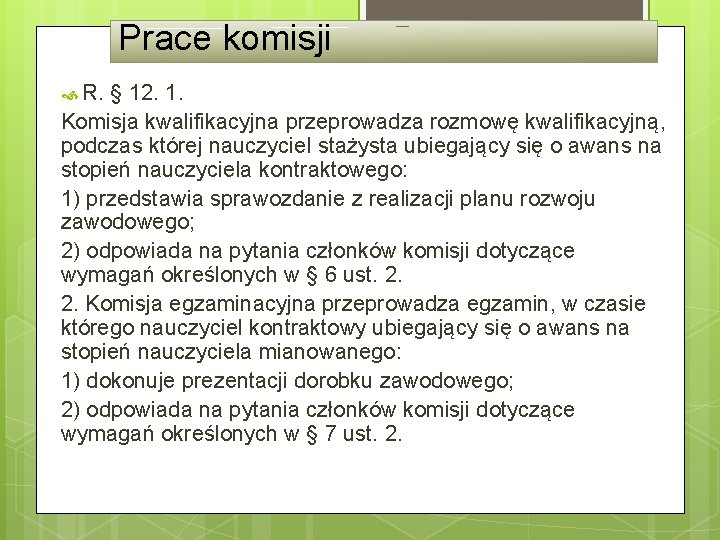 Prace komisji

R. § 12. 1.

Komisja kwalifikacyjna przeprowadza rozmowę kwalifikacyjną, podczas której nauczyciel stażysta ubiegający się o awans na stopień nauczyciela kontraktowego:

1) przedstawia sprawozdanie z realizacji planu rozwoju zawodowego;

2) odpowiada na pytania członków komisji dotyczące wymagań określonych w § 6 ust. 2.

2. Komisja egzaminacyjna przeprowadza egzamin, w czasie którego nauczyciel kontraktowy ubiegający się o awans na stopień nauczyciela mianowanego:

1) dokonuje prezentacji dorobku zawodowego;

2) odpowiada na pytania członków komisji dotyczące wymagań określonych w § 7 ust. 2.